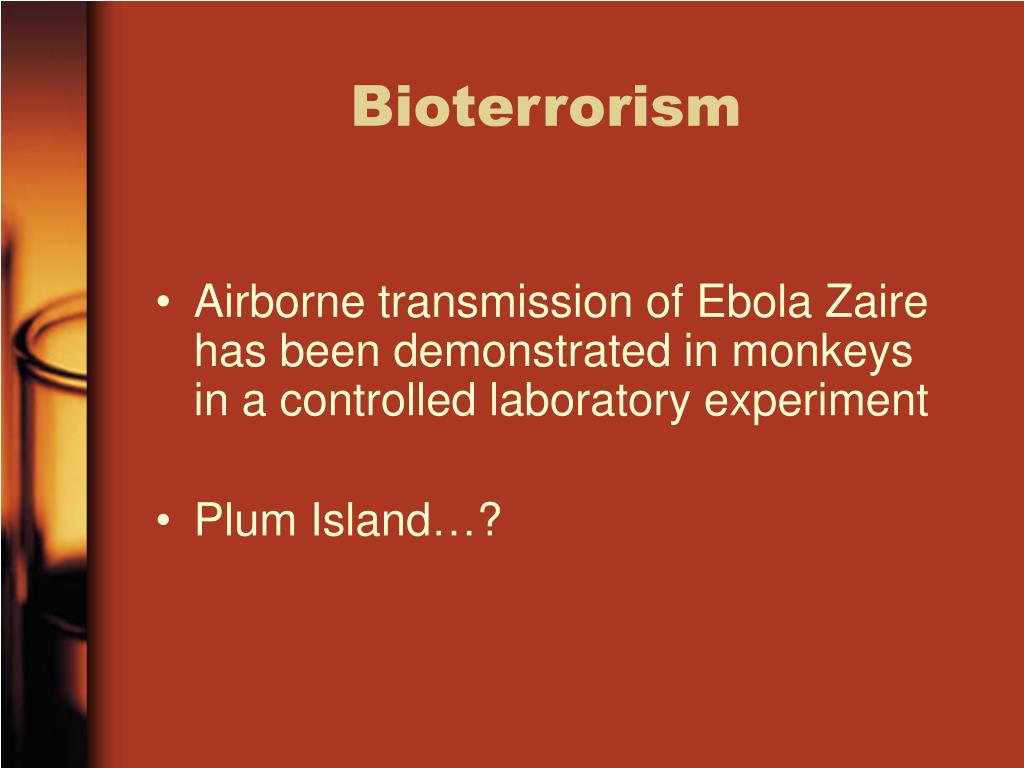 Bioterrorism

• Airborne transmission of Ebola Zaire has been demonstrated in monkeys in a controlled laboratory experiment

• Plum Island…?